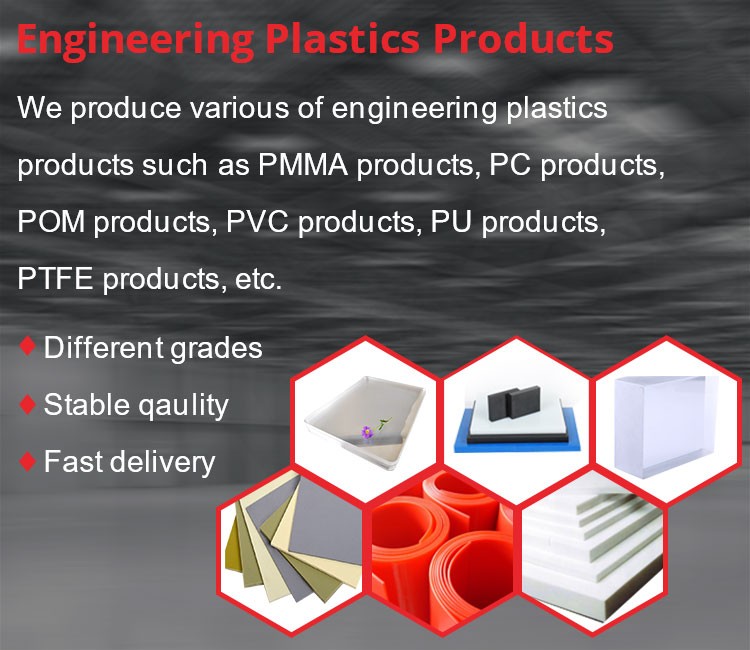 Engineering Plastics Products

We produce various of engineering plastics products such as PMMA products, PC products, POM products, PVC products, PU products, PTFE products, etc.

♦ Different grades
♦ Stable qaulity
♦ Fast delivery